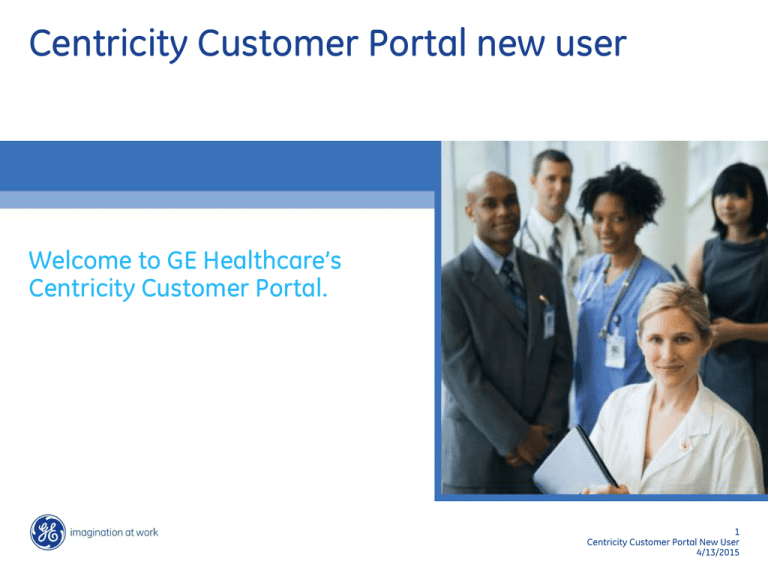 Centricity Customer Portal new user

Welcome to GE Healthcare's Centricity Customer Portal.

GE imagination at work

1
Centricity Customer Portal New User
4/13/2015